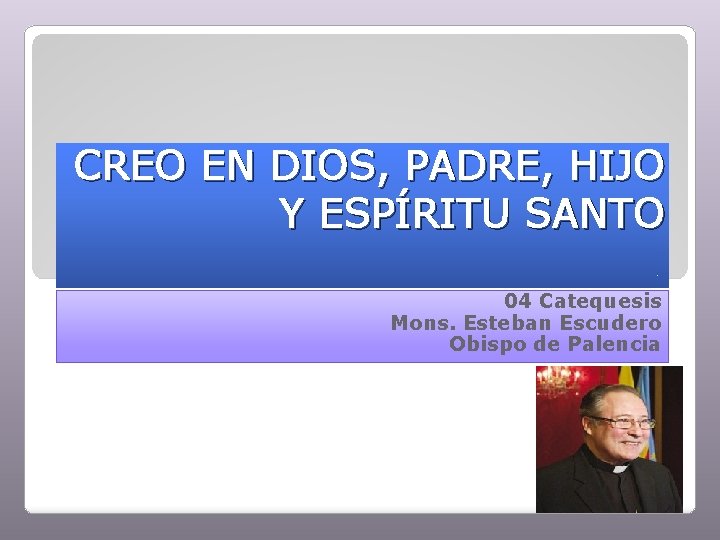 CREO EN DIOS, PADRE, HIJO Y ESPÍRITU SANTO

04 Catequesis
Mons. Esteban Escudero
Obispo de Palencia